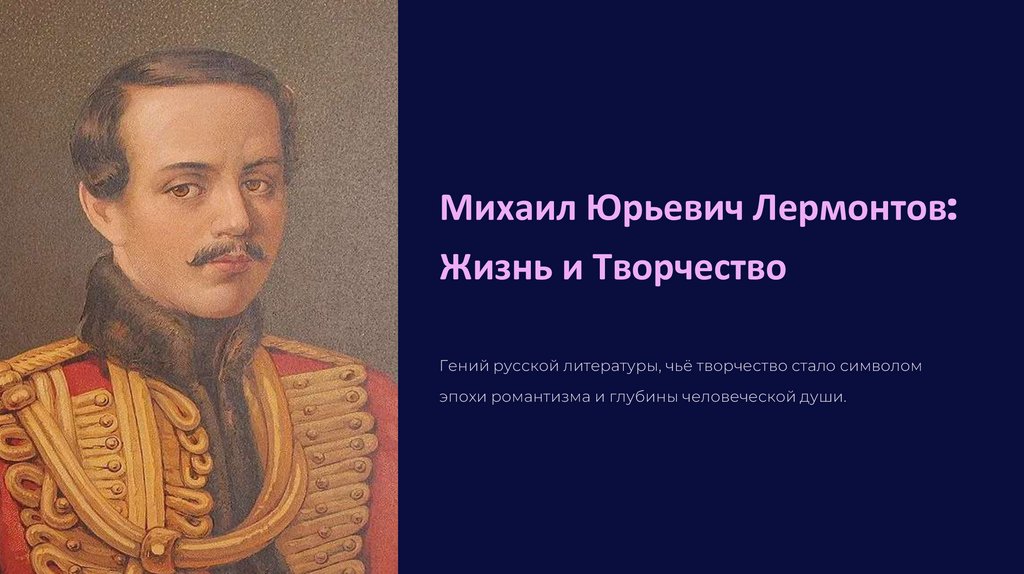 Михаил Юрьевич Лермонтов: Жизнь и Творчество

Гений русской литературы, чьё творчество стало символом эпохи романтизма и глубины человеческой души.